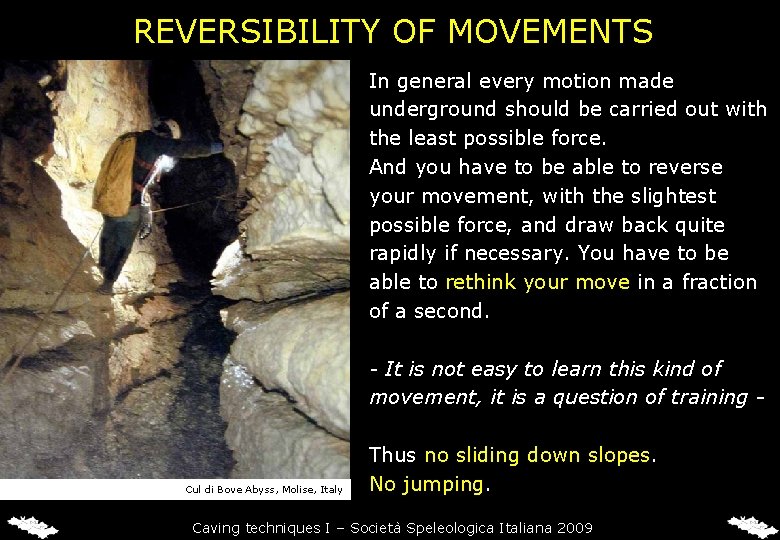 REVERSIBILITY OF MOVEMENTS

Cul di Bove Abyss, Molise, Italy

In general every motion made underground should be carried out with the least possible force.
And you have to be able to reverse your movement, with the slightest possible force, and draw back quite rapidly if necessary. You have to be able to rethink your move in a fraction of a second.

- It is not easy to learn this kind of movement, it is a question of training -

Thus no sliding down slopes.
No jumping.

Caving techniques I – Società Speleologica Italiana 2009